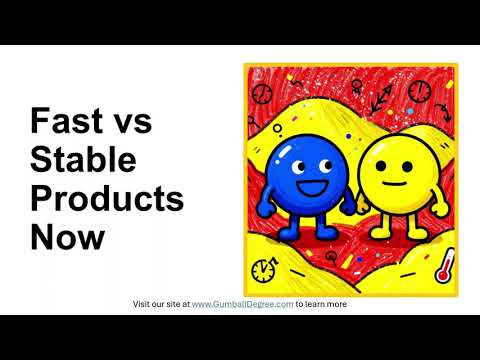 Fast vs Stable Products Now

Visit our site at www.GumballDegree.com to learn more